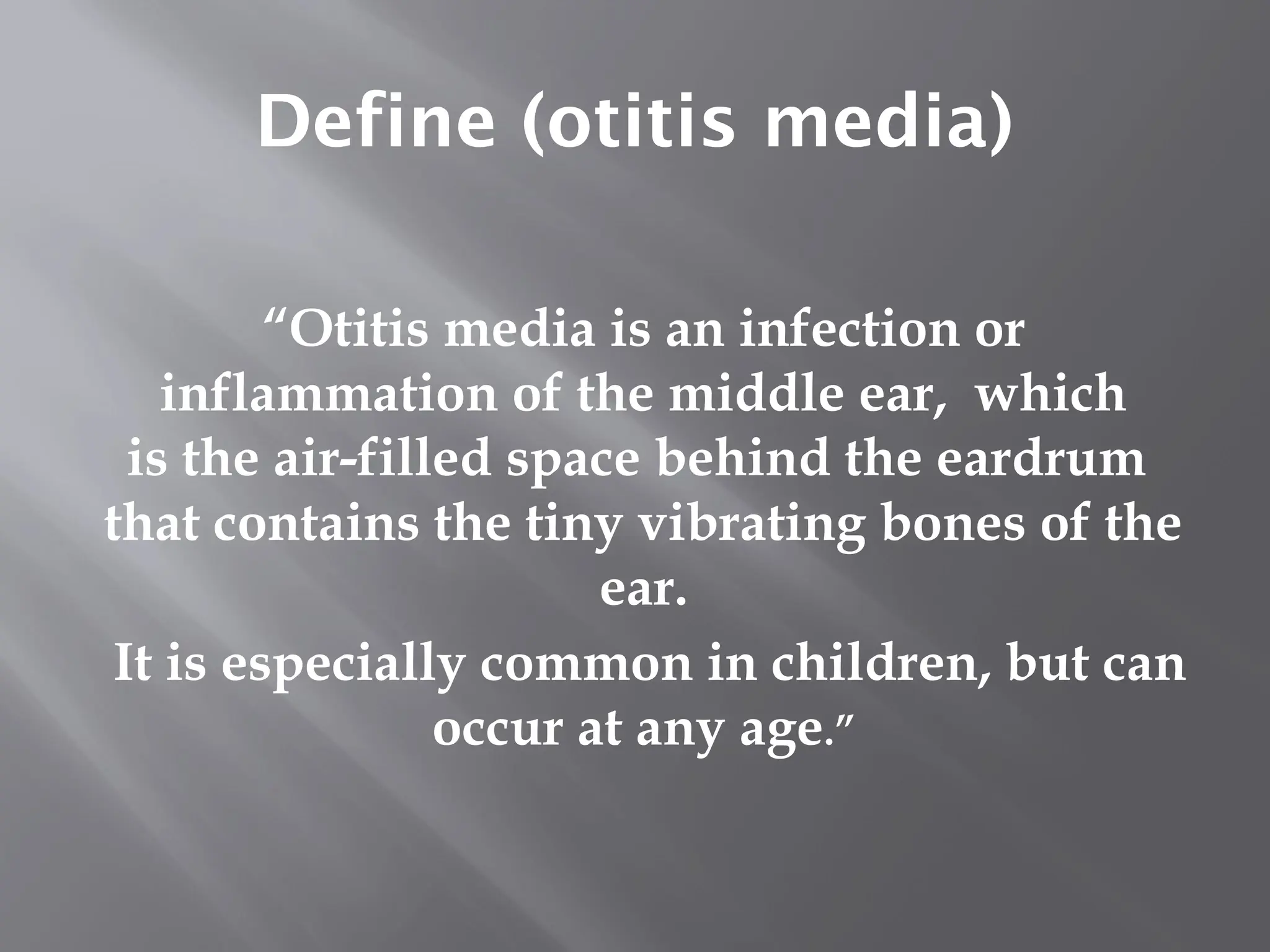 Define (otitis media)

“Otitis media is an infection or inflammation of the middle ear, which is the air-filled space behind the eardrum that contains the tiny vibrating bones of the ear.
It is especially common in children, but can occur at any age.”